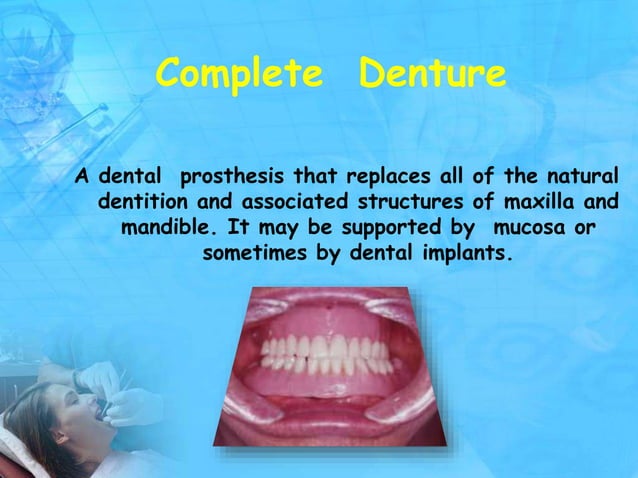 Complete Denture

A dental prosthesis that replaces all of the natural dentition and associated structures of maxilla and mandible. It may be supported by mucosa or sometimes by dental implants.